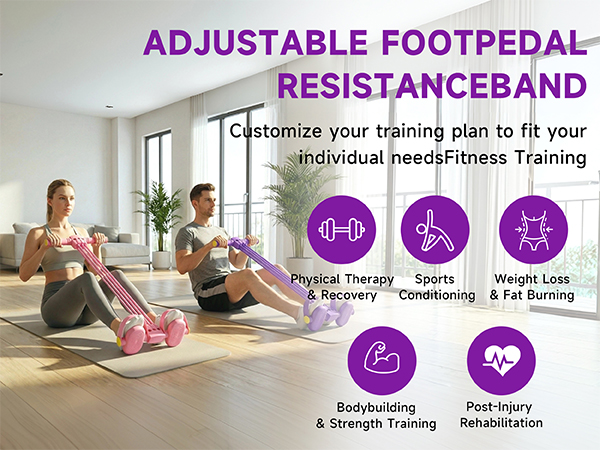 ADJUSTABLE FOOTPEDAL RESISTANCEBAND

Customize your training plan to fit your individual needsFitness Training

Physical Therapy & Recovery

Sports Conditioning

Weight Loss & Fat Burning

Bodybuilding & Strength Training

Post-Injury Rehabilitation